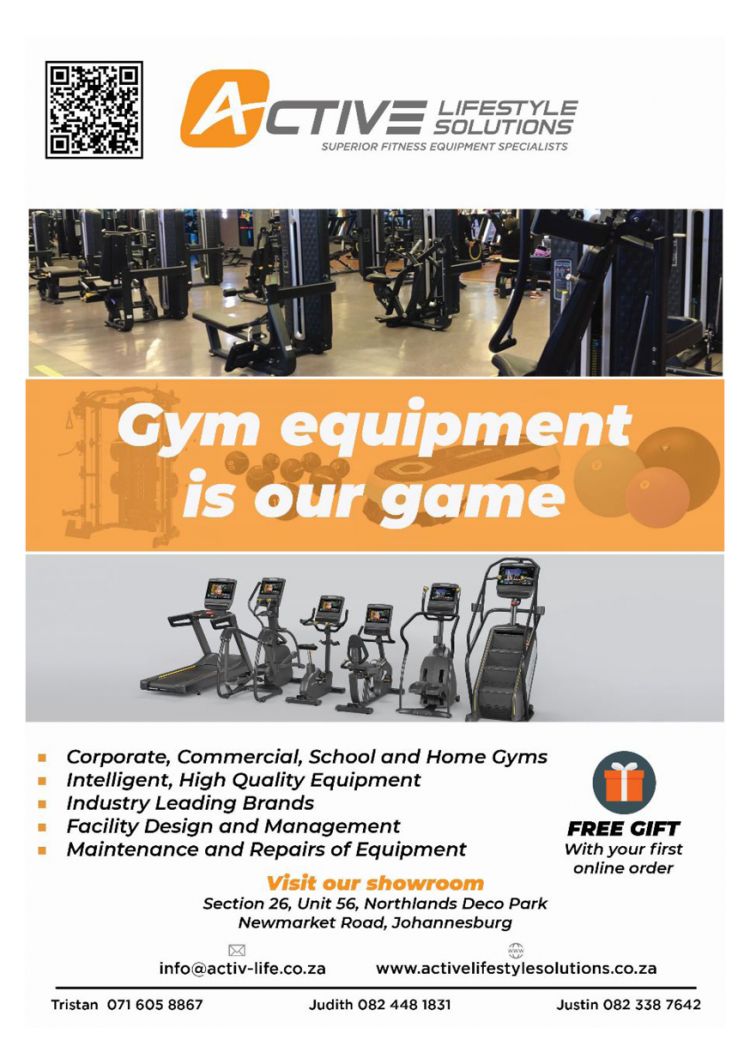 ACTIVE LIFESTYLE SOLUTIONS
SUPERIOR FITNESS EQUIPMENT SPECIALISTS

Gym equipment is our game

- Corporate, Commercial, School and Home Gyms
- Intelligent, High Quality Equipment
- Industry Leading Brands
- Facility Design and Management
- Maintenance and Repairs of Equipment

FREE GIFT
With your first online order

Visit our showroom
Section 26, Unit 56, Northlands Deco Park
Newmarket Road, Johannesburg

info@activ-life.co.za www.activelifestylesolutions.co.za

Tristan 071 605 8867 Judith 082 448 1831 Justin 082 338 7642